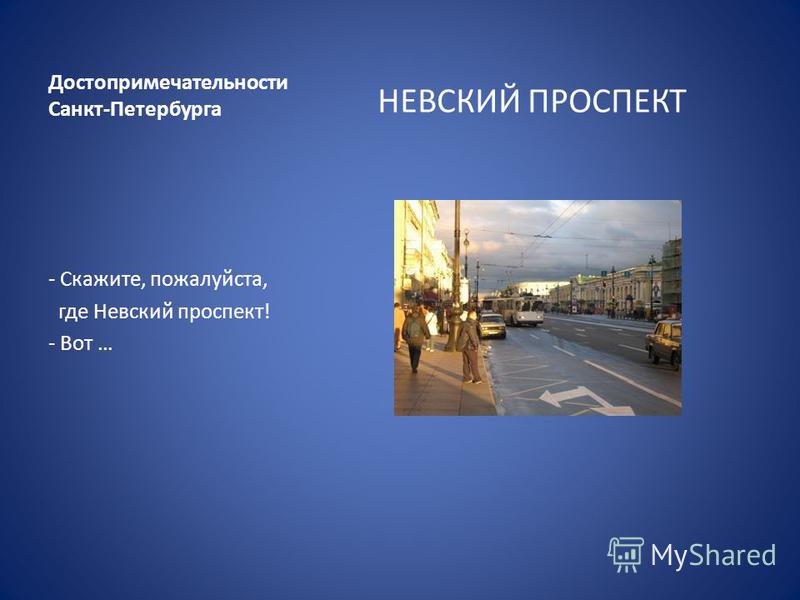 Достопримечательности Санкт-Петербурга

НЕВСКИЙ ПРОСПЕКТ

- Скажите, пожалуйста, где Невский проспект!
- Вот …

MyShared